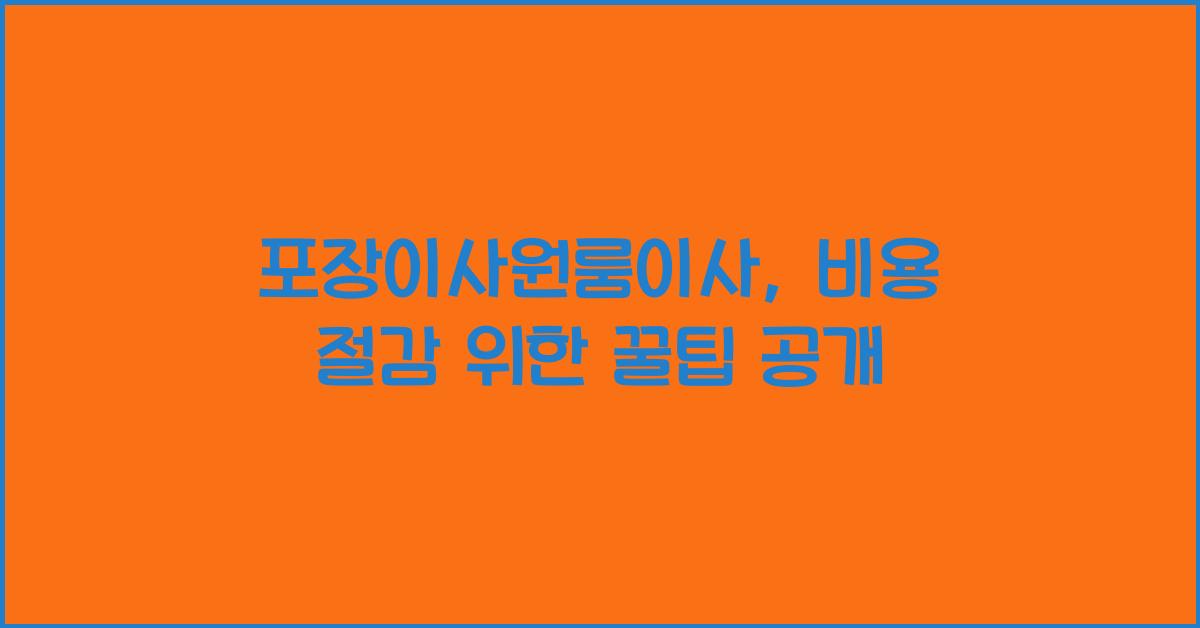 포장이사원룸이사, 비용 절감 위한 꿀팁 공개